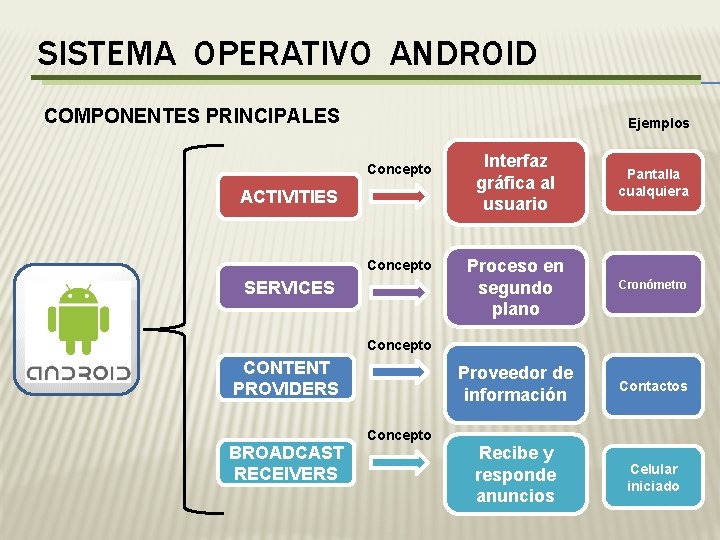 SISTEMA OPERATIVO ANDROID

COMPONENTES PRINCIPALES

Ejemplos

ANDROID

ACTIVITIES

Concepto

Interfaz gráfica al usuario

Pantalla cualquiera

SERVICES

Concepto

Proceso en segundo plano

Cronómetro

CONTENT PROVIDERS

Concepto

Proveedor de información

Contactos

BROADCAST RECEIVERS

Concepto

Recibe y responde anuncios

Celular iniciado